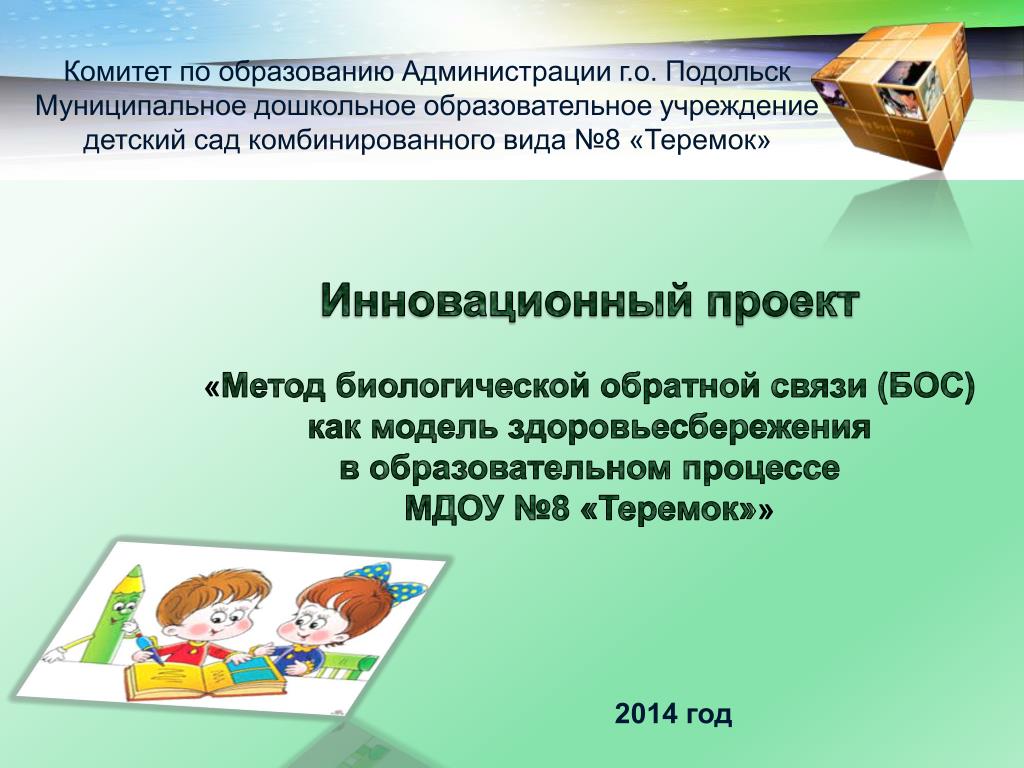 Комитет по образованию Администрации г.о. Подольск
Муниципальное дошкольное образовательное учреждение
детский сад комбинированного вида №8 «Теремок»

Инновационный проект

«Метод биологической обратной связи (БОС)
как модель здоровьесбережения
в образовательном процессе
МДОУ №8 «Теремок»»

2014 год